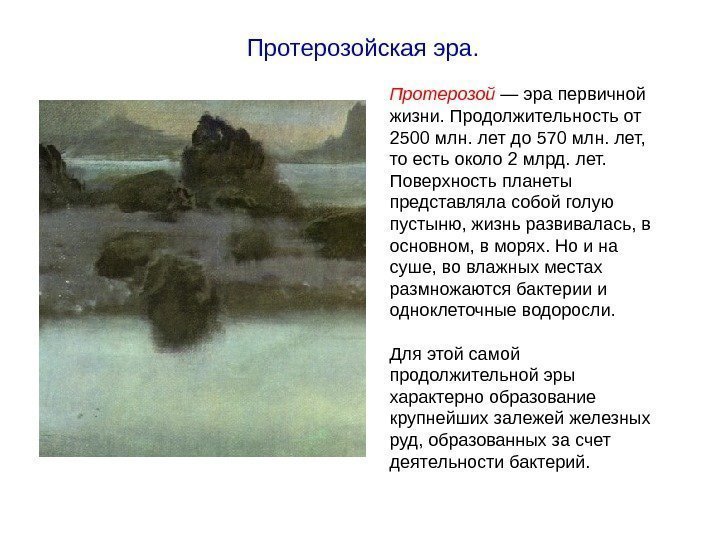 Протерозойская эра.

Протерозой — эра первичной жизни. Продолжительность от 2500 млн. лет до 570 млн. лет, то есть около 2 млрд. лет. Поверхность планеты представляла собой голую пустыню, жизнь развивалась, в основном, в морях. Но и на суше, во влажных местах размножаются бактерии и одноклеточные водоросли.

Для этой самой продолжительной эры характерно образование крупнейших залежей железных руд, образованных за счет деятельности бактерий.